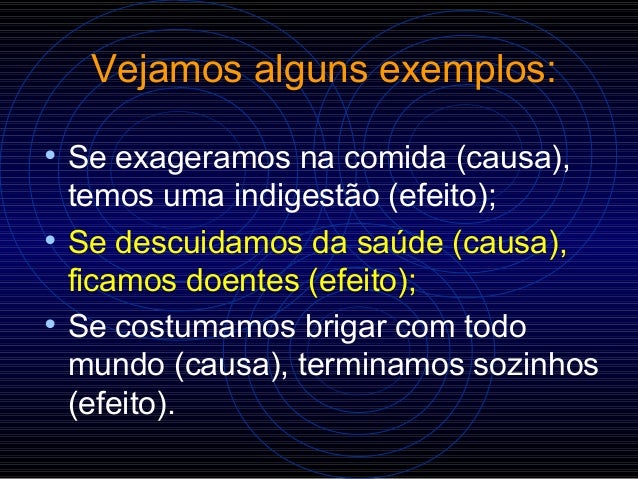 Vejamos alguns exemplos:

• Se exageramos na comida (causa), temos uma indigestão (efeito);

• Se descuidamos da saúde (causa), ficamos doentes (efeito);

• Se costumamos brigar com todo mundo (causa), terminamos sozinhos (efeito).